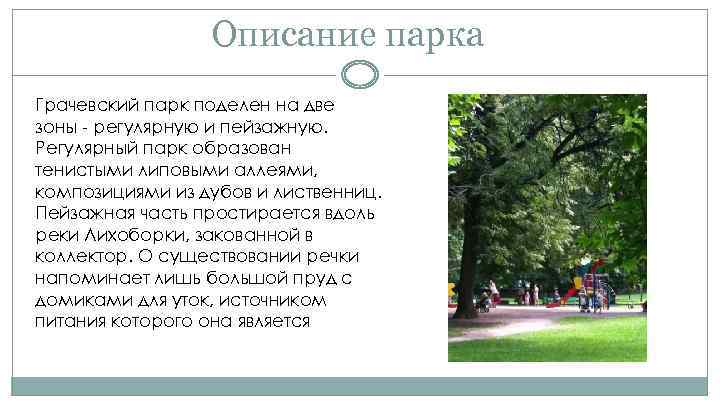 Описание парка

Грачевский парк поделен на две зоны - регулярную и пейзажную. Регулярный парк образован тенистыми липовыми аллеями, композициями из дубов и лиственниц. Пейзажная часть простирается вдоль реки Лихоборки, закованной в коллектор. О существовании речки напоминает лишь большой пруд с домиками для уток, источником питания которого она является